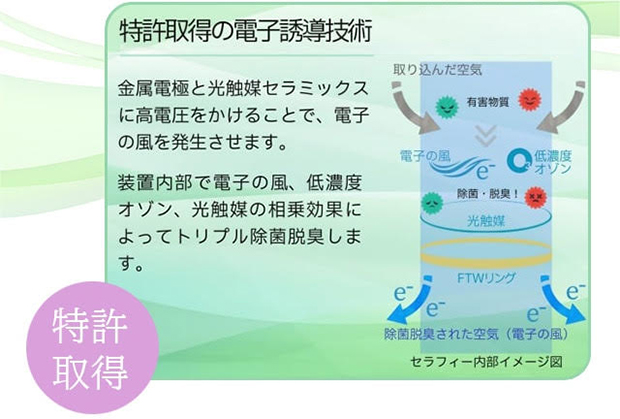 特許取得の電子誘導技術

金属電極と光触媒セラミックスに高電圧をかけることで、電子の風を発生させます。

装置内部で電子の風、低濃度オゾン、光触媒の相乗効果によってトリプル除菌脱臭します。

特許取得

取り込んだ空気

有害物質

電子の風

$e^-$

$O_3$ 低濃度オゾン

除菌・脱臭！

光触媒

FTWリング

$e^-$ $e^-$ $e^-$ $e^-$

除菌脱臭された空気（電子の風）

セラフィー内部イメージ図